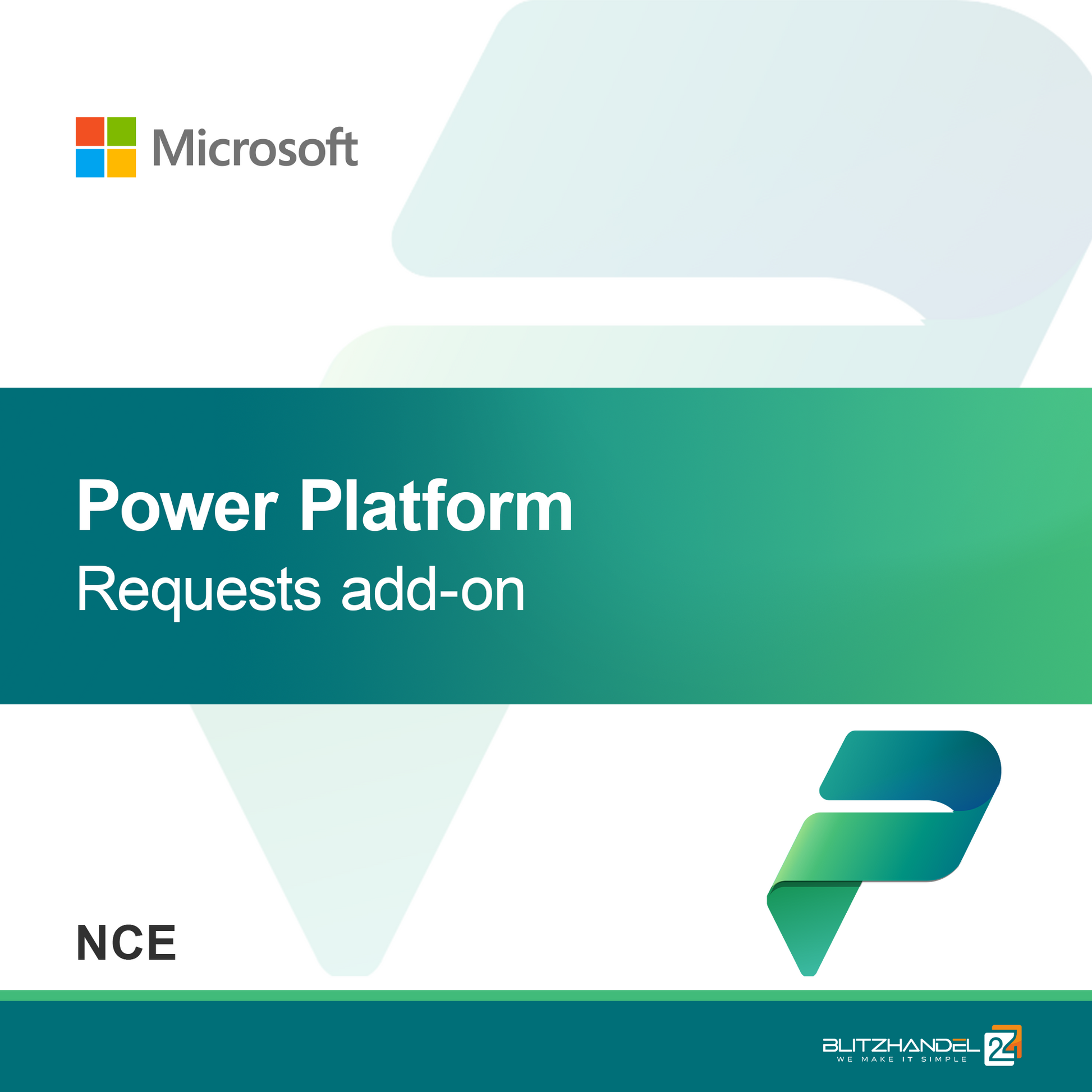 Microsoft

Power Platform
Requests add-on

NCE

BLITZHANDEL 24
WE MAKE IT SIMPLE